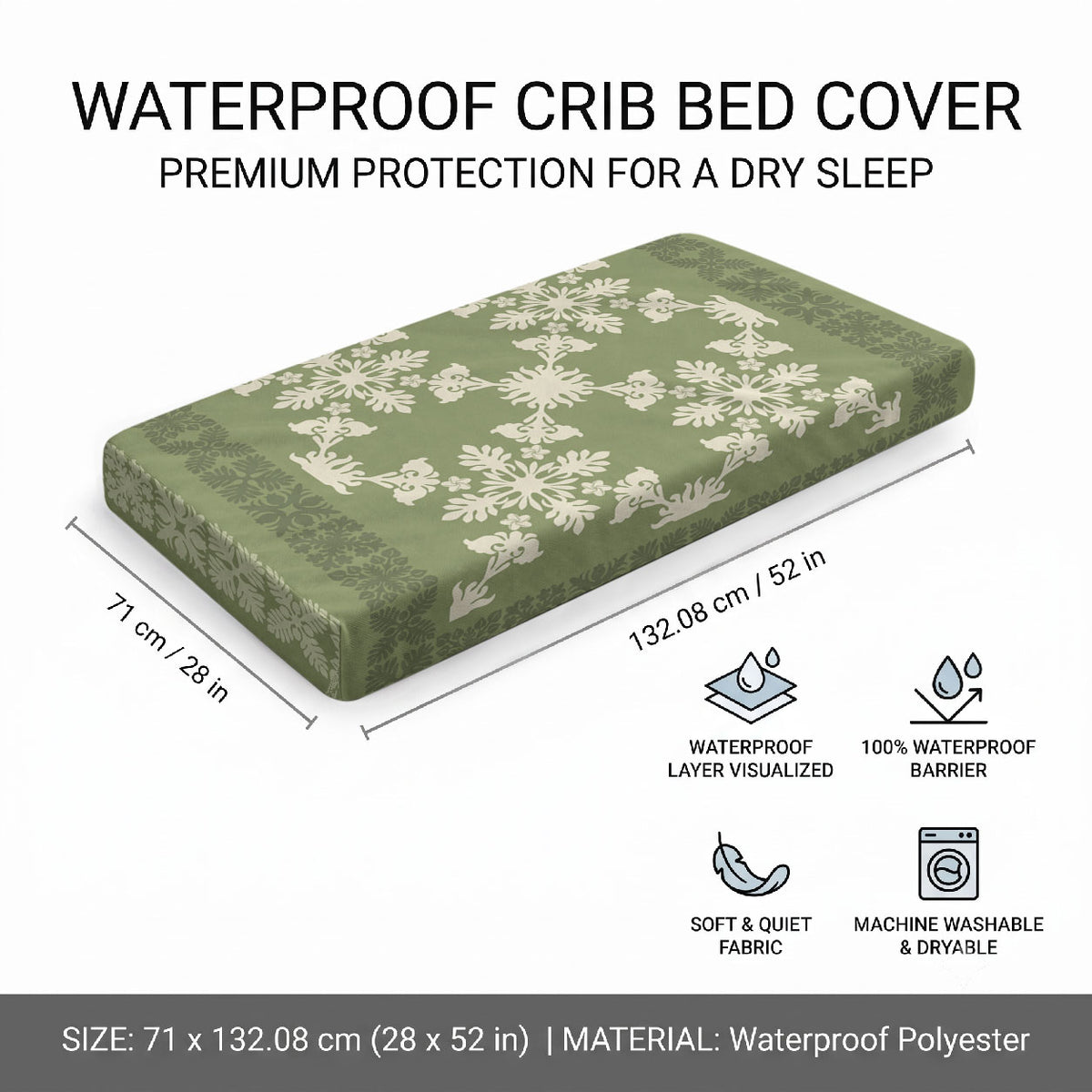 WATERPROOF CRIB BED COVER
PREMIUM PROTECTION FOR A DRY SLEEP

71 cm / 28 in

132.08 cm / 52 in

WATERPROOF
LAYER VISUALIZED

100% WATERPROOF
BARRIER

SOFT & QUIET
FABRIC

MACHINE WASHABLE
& DRYABLE

SIZE: 71 x 132.08 cm (28 x 52 in) | MATERIAL: Waterproof Polyester